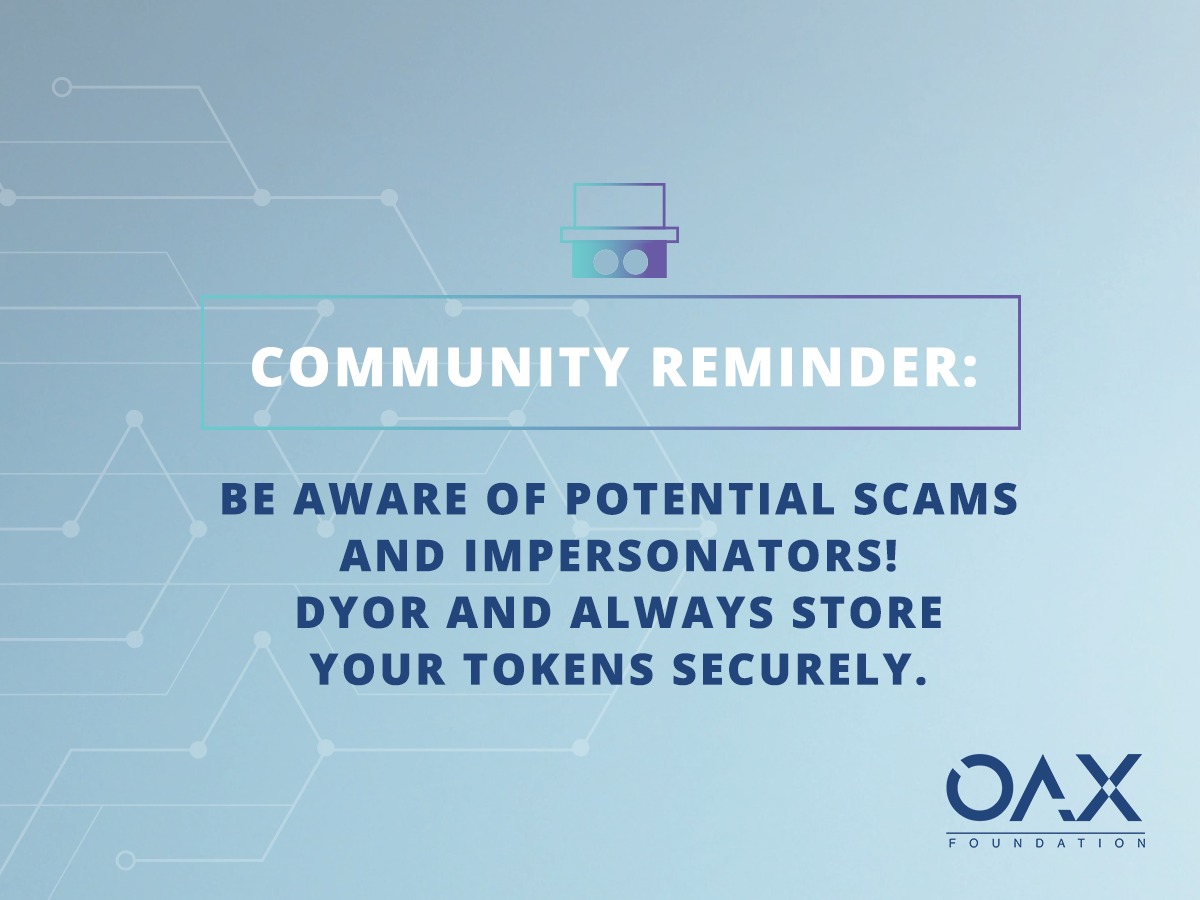 COMMUNITY REMINDER:

BE AWARE OF POTENTIAL SCAMS AND IMPERSONATORS! DYOR AND ALWAYS STORE YOUR TOKENS SECURELY.

OAX
FOUNDATION